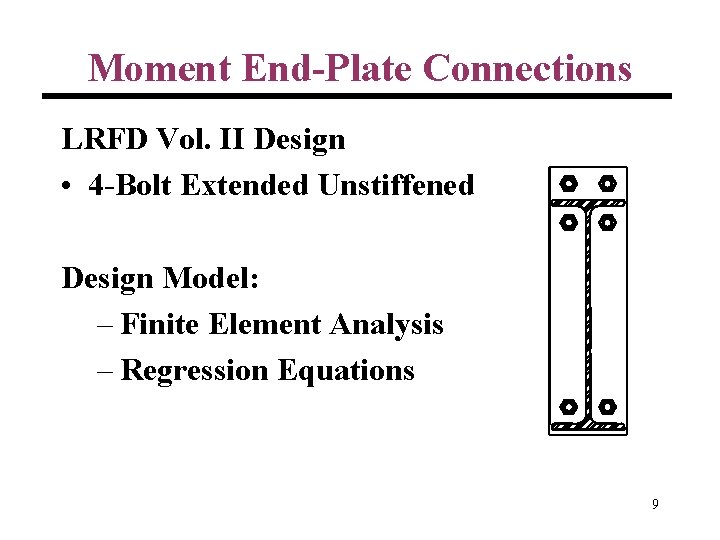 Moment End-Plate Connections

LRFD Vol. II Design

• 4-Bolt Extended Unstiffened

Design Model:

– Finite Element Analysis

– Regression Equations

9